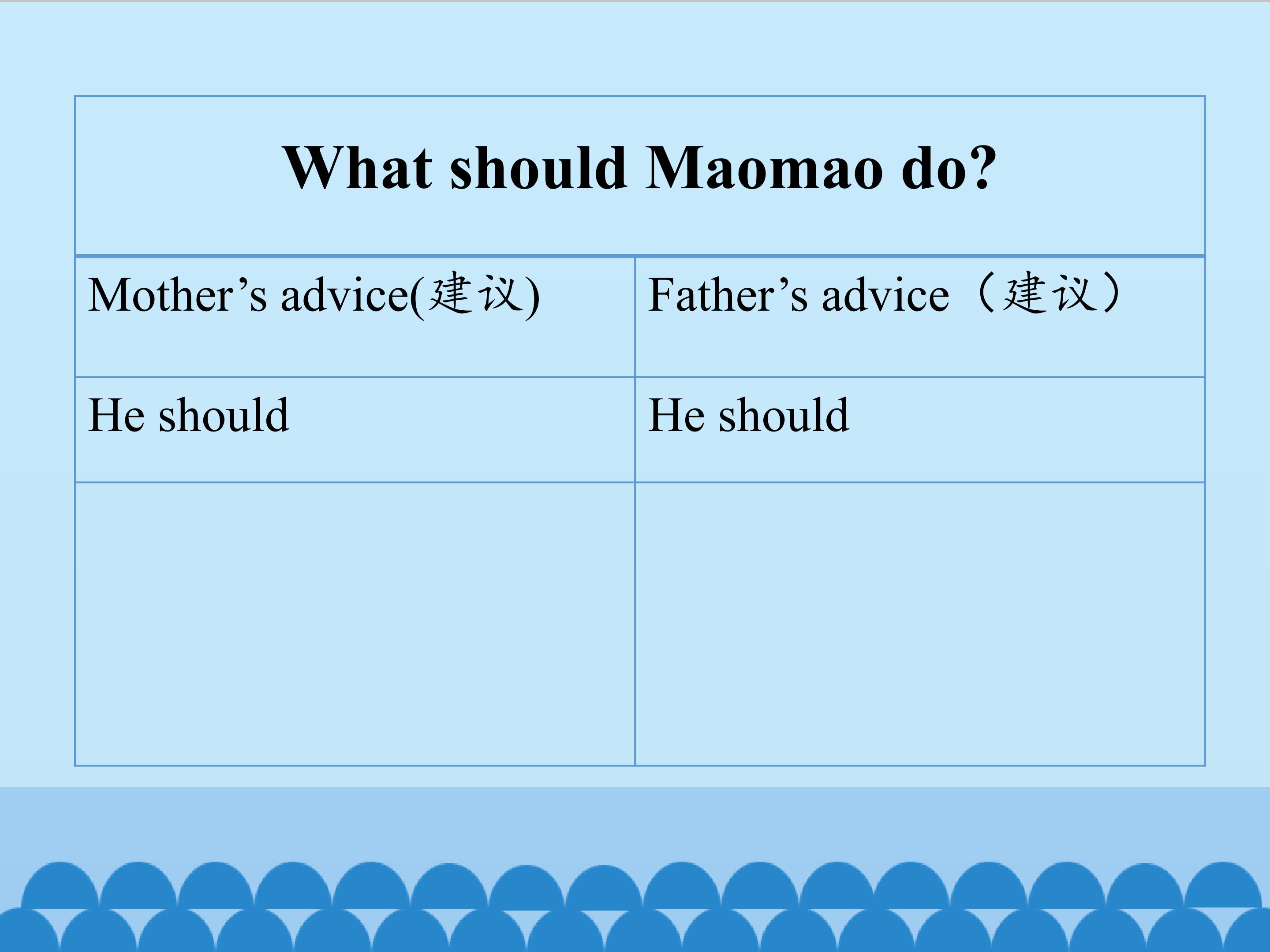 | What should Maomao do? | |
|---|---|
| Mother's advice(建议) | Father's advice（建议） |
| He should | He should |
| | |